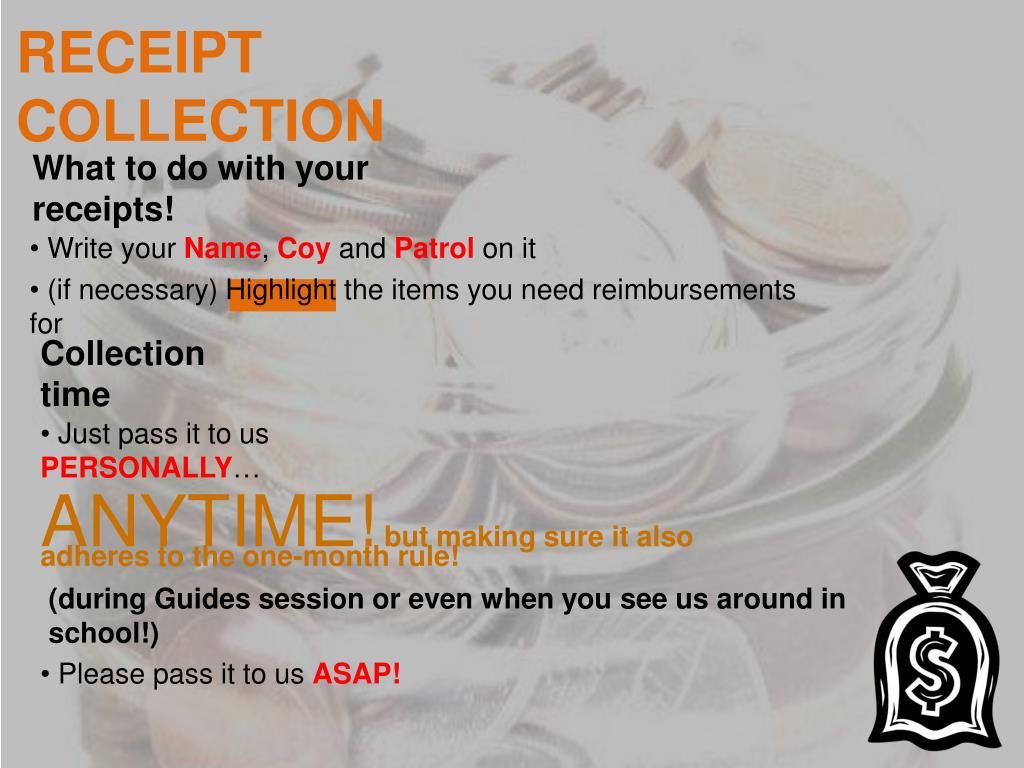 RECEIPT COLLECTION

What to do with your receipts!

• Write your Name, Coy and Patrol on it

• (if necessary) Highlight the items you need reimbursements for

Collection time

• Just pass it to us PERSONALLY…

ANYTIME! but making sure it also adheres to the one-month rule!

(during Guides session or even when you see us around in school!)

• Please pass it to us ASAP!

$